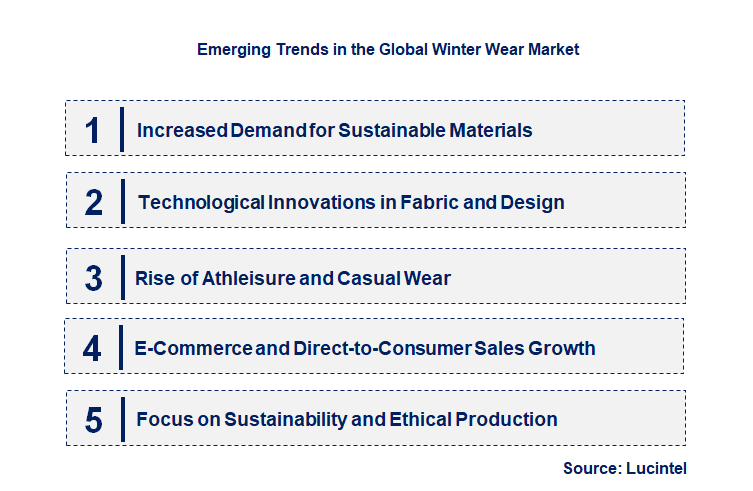 Emerging Trends in the Global Winter Wear Market

1 Increased Demand for Sustainable Materials

2 Technological Innovations in Fabric and Design

3 Rise of Athleisure and Casual Wear

4 E-Commerce and Direct-to-Consumer Sales Growth

5 Focus on Sustainability and Ethical Production

Source: Lucintel